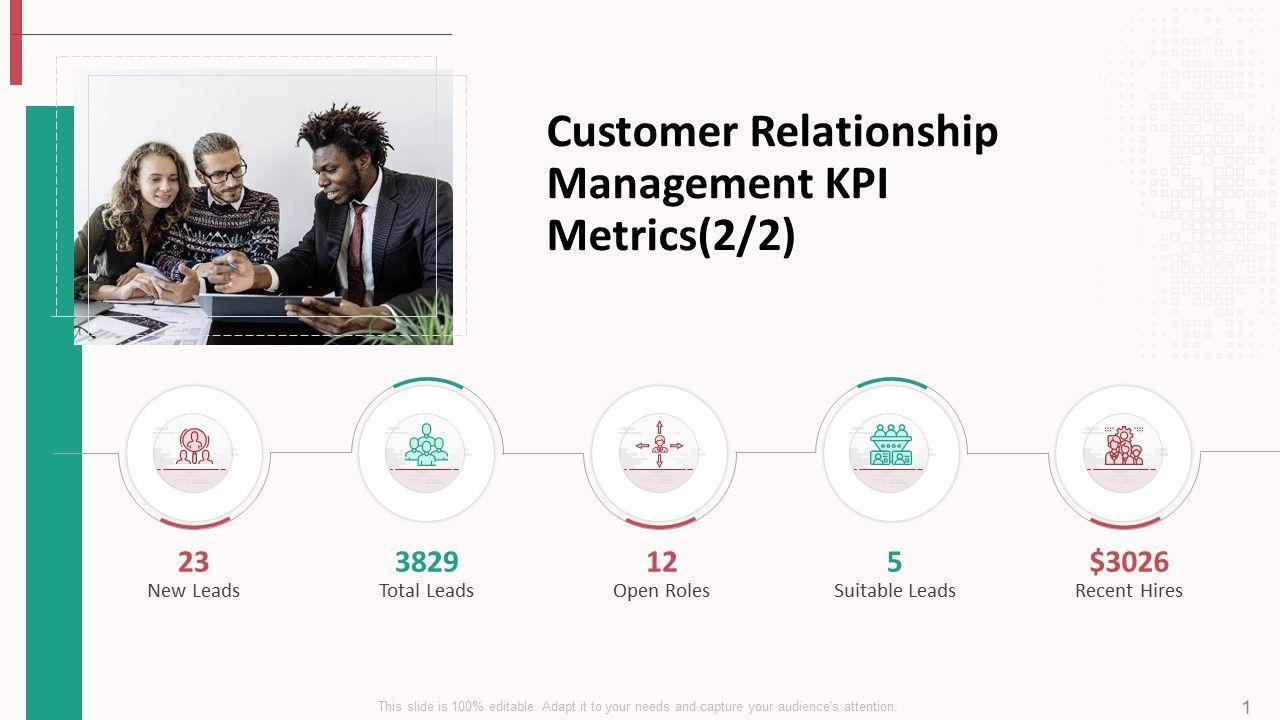 Customer Relationship Management KPI Metrics(2/2)

23
New Leads

3829
Total Leads

12
Open Roles

5
Suitable Leads

$3026
Recent Hires

This slide is 100% editable. Adapt it to your needs and capture your audience's attention.

1